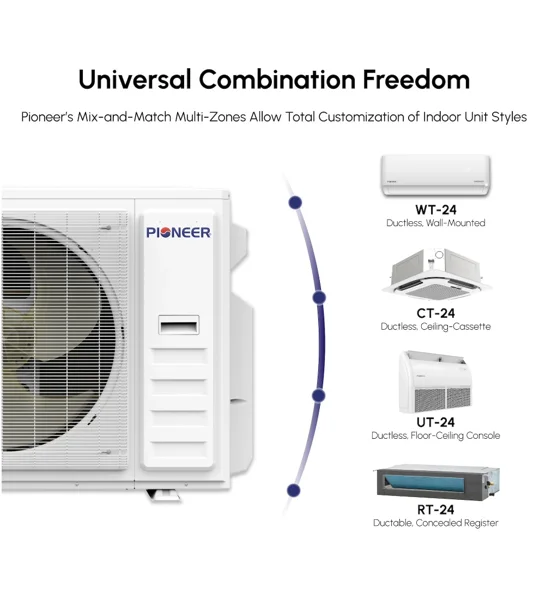 Universal Combination Freedom

Pioneer's Mix-and-Match Multi-Zones Allow Total Customization of Indoor Unit Styles

PIONEER

WT-24
Ductless, Wall-Mounted

CT-24
Ductless, Ceiling-Cassette

UT-24
Ductless, Floor-Ceiling Console

RT-24
Ductable, Concealed Register